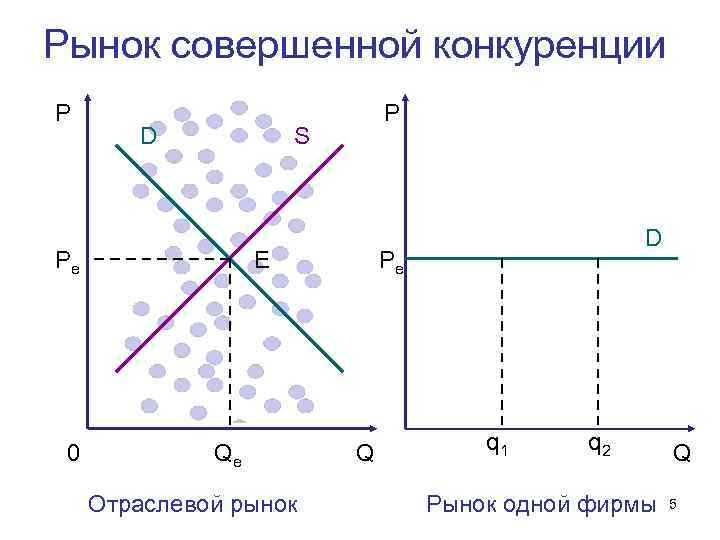 Рынок совершенной конкуренции

P
D
S
$P_e$
E
0
$Q_e$
Q

Отраслевой рынок

P
D
$P_e$
$q_1$
$q_2$
Q

Рынок одной фирмы

5